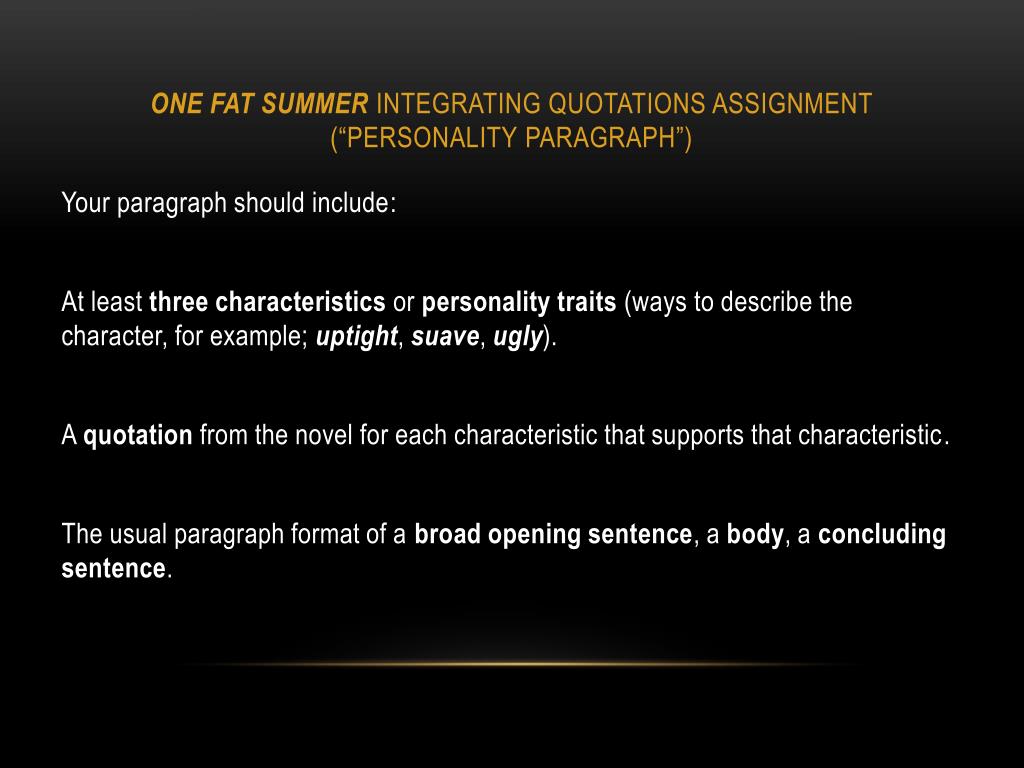 ONE FAT SUMMER INTEGRATING QUOTATIONS ASSIGNMENT (“PERSONALITY PARAGRAPH”)

Your paragraph should include:

At least three characteristics or personality traits (ways to describe the character, for example; uptight, suave, ugly).

A quotation from the novel for each characteristic that supports that characteristic.

The usual paragraph format of a broad opening sentence, a body, a concluding sentence.